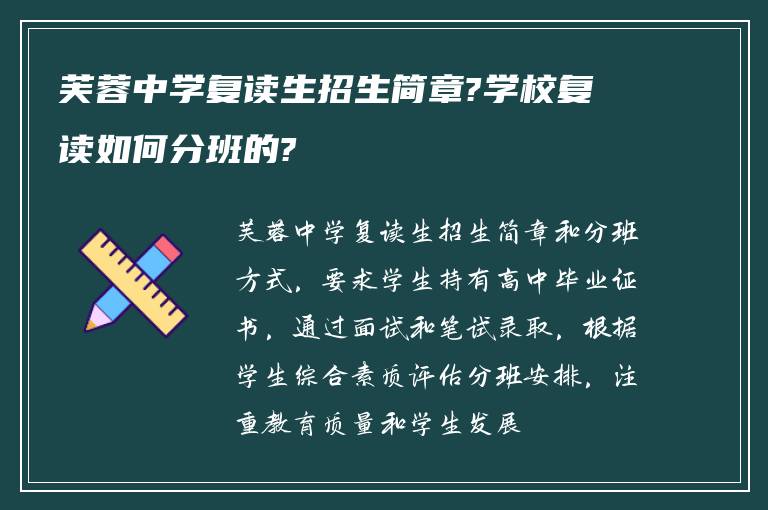 芙蓉中学复读生招生简章?学校复读如何分班的?

芙蓉中学复读生招生简章和分班方式，要求学生持有高中毕业证书，通过面试和笔试录取，根据学生综合素质评估分班安排，注重教育质量和学生发展